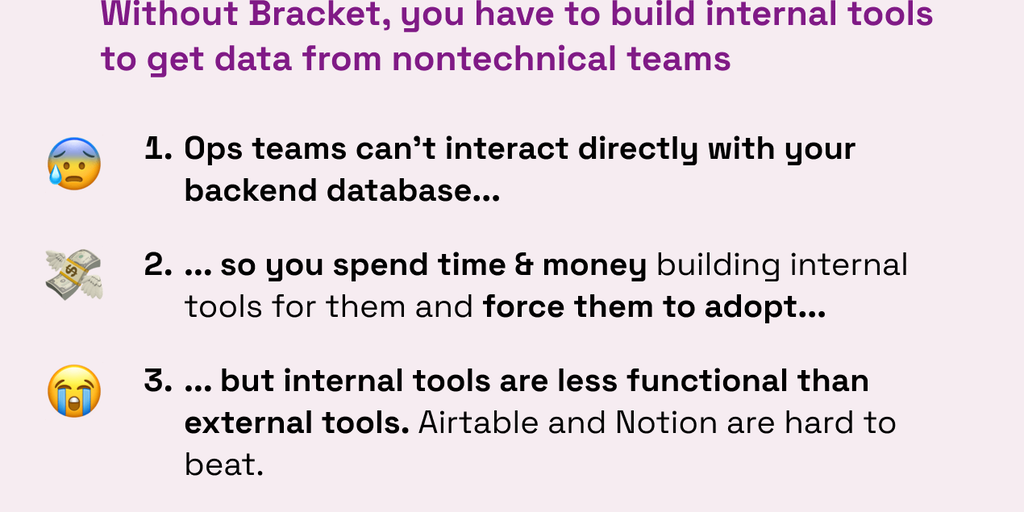 Without Bracket, you have to build internal tools to get data from nontechnical teams

1. Ops teams can't interact directly with your backend database...

2. ... so you spend time & money building internal tools for them and force them to adopt...

3. ... but internal tools are less functional than external tools. Airtable and Notion are hard to beat.